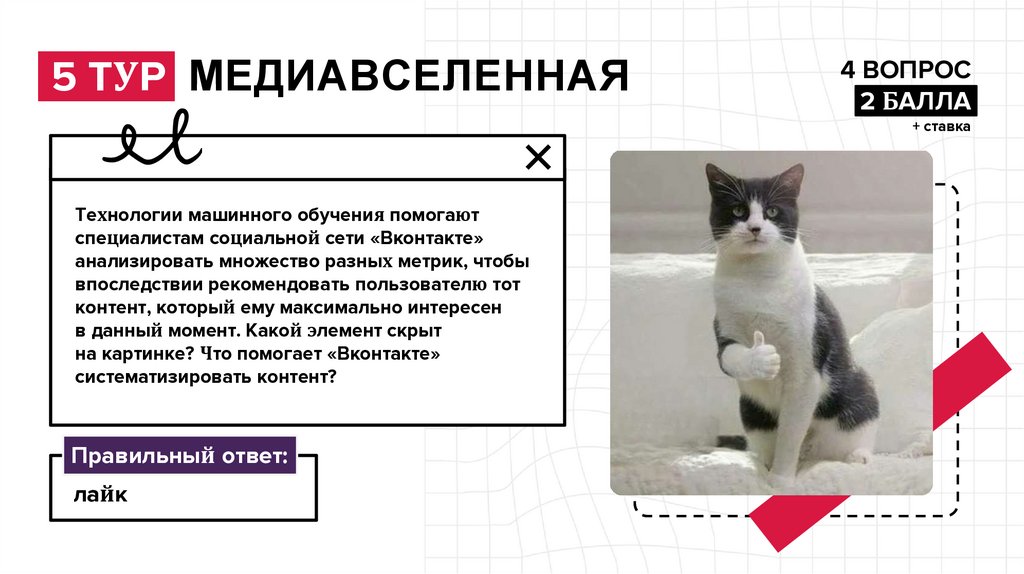 5 ТУР МЕДИАВСЕЛЕННАЯ

4 ВОПРОС
2 БАЛЛА
+ ставка

Технологии машинного обучения помогают специалистам социальной сети «Вконтакте» анализировать множество разных метрик, чтобы впоследствии рекомендовать пользователю тот контент, который ему максимально интересен в данный момент. Какой элемент скрыт на картинке? Что помогает «Вконтакте» систематизировать контент?

Правильный ответ:
лайк